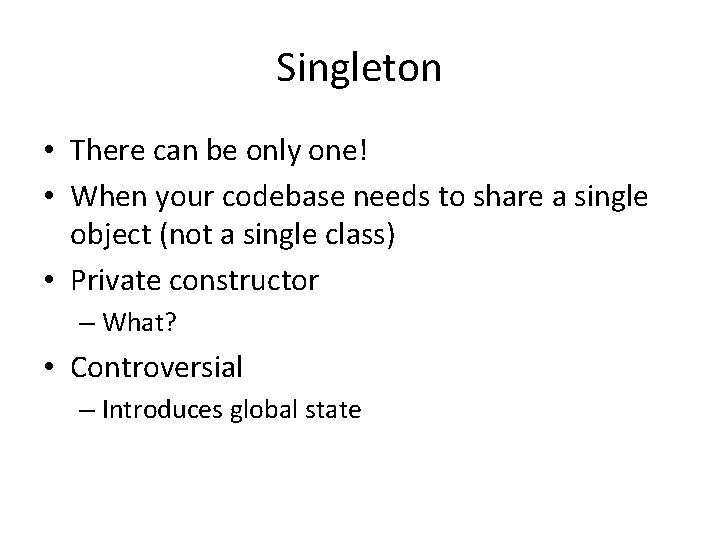 Singleton

• There can be only one!
• When your codebase needs to share a single object (not a single class)
• Private constructor
  – What?
• Controversial
  – Introduces global state